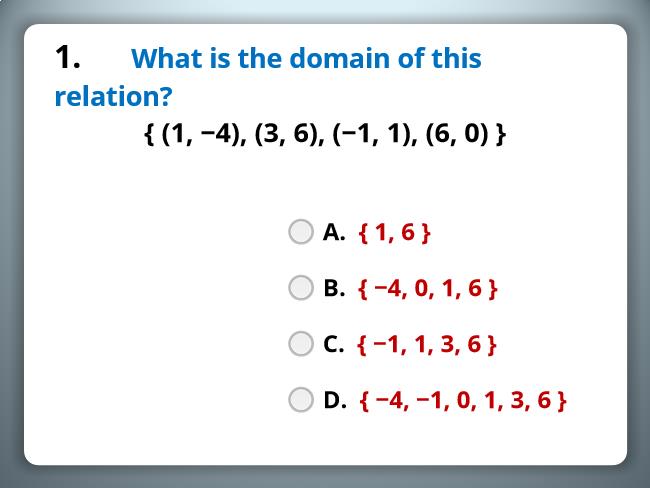 1. What is the domain of this relation?

$\{ (1, -4), (3, 6), (-1, 1), (6, 0) \}$

A. $\{ 1, 6 \}$

B. $\{ -4, 0, 1, 6 \}$

C. $\{ -1, 1, 3, 6 \}$

D. $\{ -4, -1, 0, 1, 3, 6 \}$